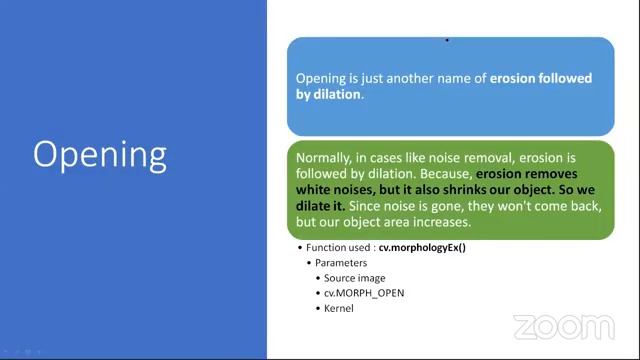 Opening

Opening is just another name of erosion followed by dilation.

Normally, in cases like noise removal, erosion is followed by dilation. Because, erosion removes white noises, but it also shrinks our object. So we dilate it. Since noise is gone, they won't come back, but our object area increases.

• Function used : cv.morphologyEx()
• Parameters
• Source image
• cv.MORPH_OPEN
• Kernel

zoom